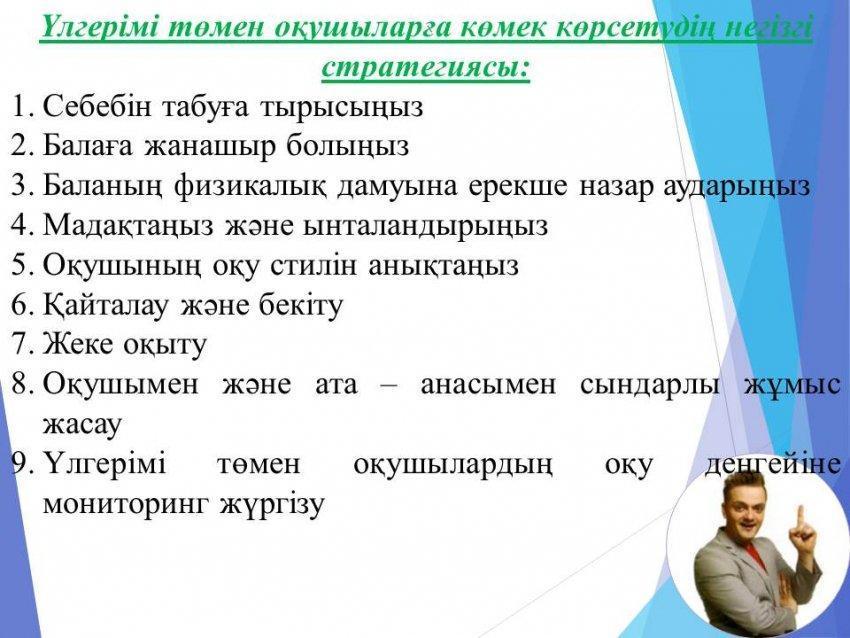 Үлгерімі төмен оқушыларға көмек көрсетудің негізгі стратегиясы:

1. Себебін табуға тырысыңыз
2. Балаға жанашыр болыңыз
3. Баланың физикалық дамуына ерекше назар аударыңыз
4. Мадақтаңыз және ынталандырыңыз
5. Оқушының оқу стилін анықтаңыз
6. Қайталау және бекіту
7. Жеке оқыту
8. Оқушымен және ата – анасымен сындарлы жұмыс жасау
9. Үлгерімі төмен оқушылардың оқу деңгейіне мониторинг жүргізу